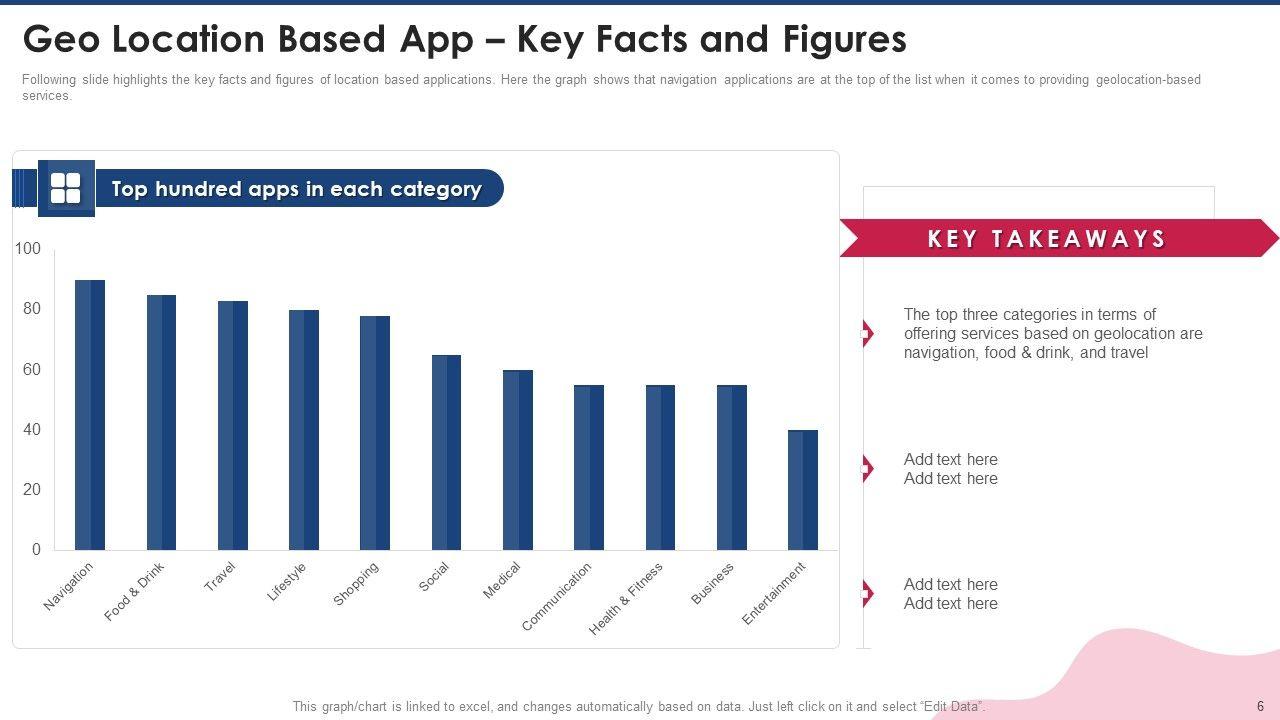 Geo Location Based App – Key Facts and Figures

Following slide highlights the key facts and figures of location based applications. Here the graph shows that navigation applications are at the top of the list when it comes to providing geolocation-based services.

Top hundred apps in each category

100
80
60
40
20
0

Navigation
Food & Drink
Travel
Lifestyle
Shopping
Social
Medical
Communication
Health & Fitness
Business
Entertainment

KEY TAKEAWAYS

The top three categories in terms of offering services based on geolocation are navigation, food & drink, and travel

Add text here
Add text here

Add text here
Add text here

This graph/chart is linked to excel, and changes automatically based on data. Just left click on it and select "Edit Data".

6